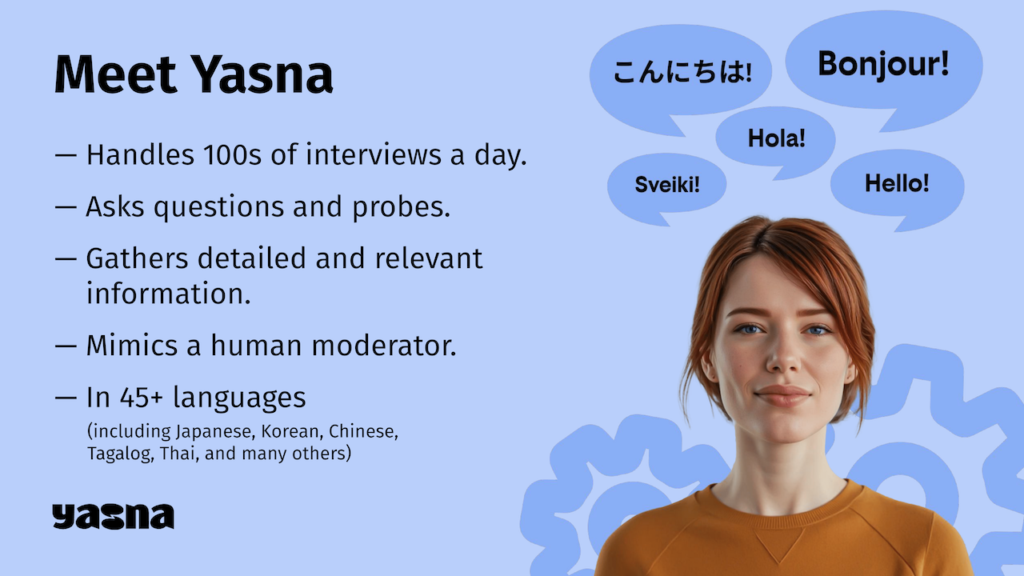 Meet Yasna

— Handles 100s of interviews a day.

— Asks questions and probes.

— Gathers detailed and relevant information.

— Mimics a human moderator.

— In 45+ languages
(including Japanese, Korean, Chinese, Tagalog, Thai, and many others)

yasna

こんにちは!

Bonjour!

Hola!

Sveiki!

Hello!